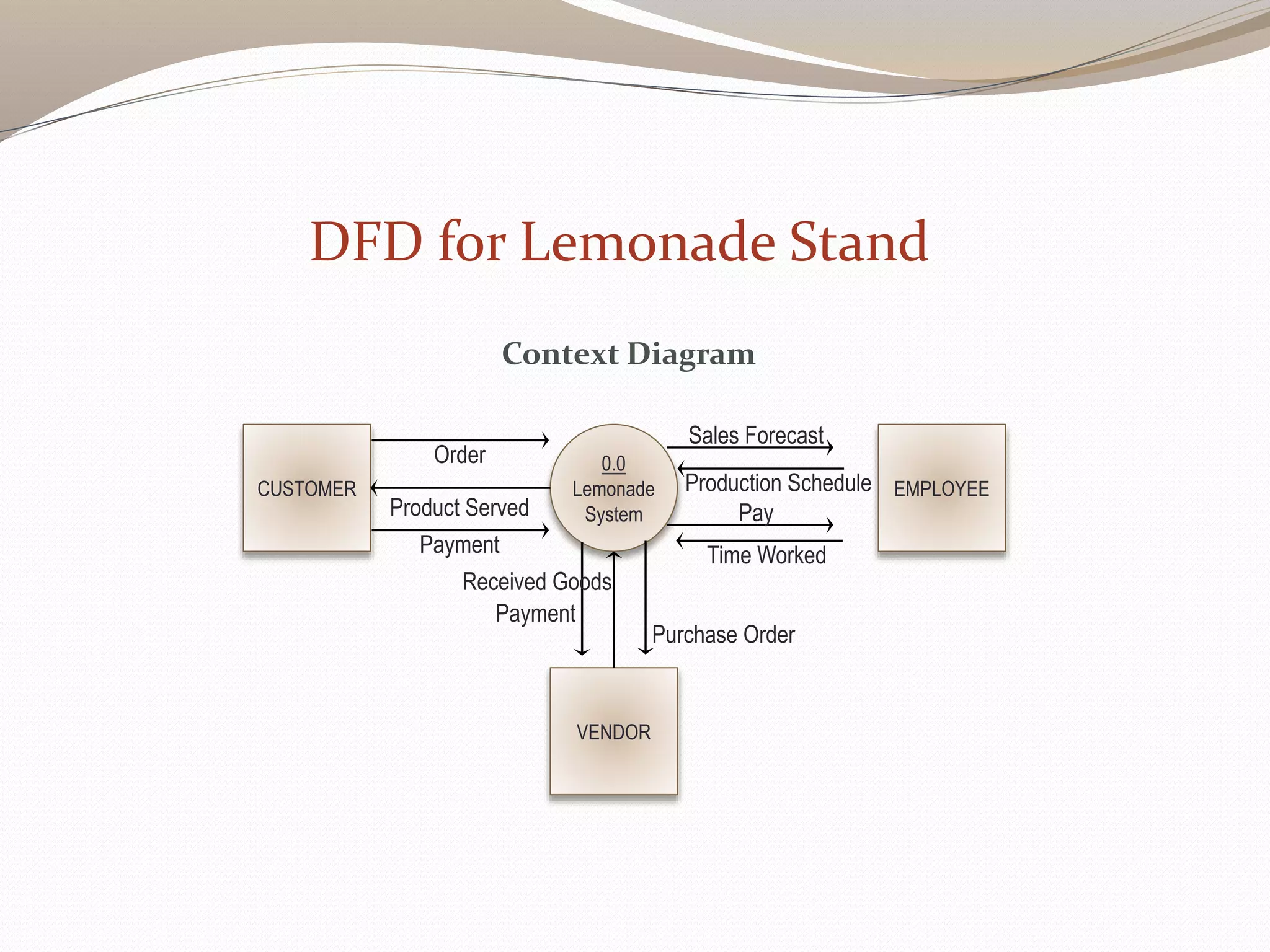 DFD for Lemonade Stand

Context Diagram

CUSTOMER

Order

Product Served

Payment

0.0
Lemonade System

Sales Forecast

Production Schedule

Pay

Time Worked

EMPLOYEE

Received Goods

Payment

Purchase Order

VENDOR